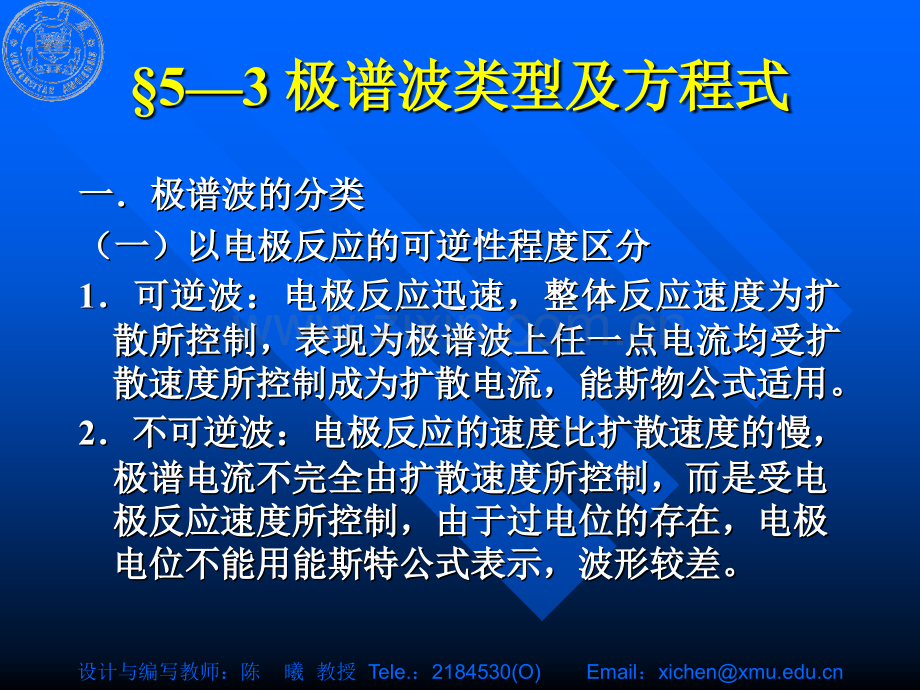 §5—3 极谱波类型及方程式

一．极谱波的分类

（一）以电极反应的可逆性程度区分

1．可逆波：电极反应迅速，整体反应速度为扩散所控制，表现为极谱波上任一点电流均受扩散速度所控制成为扩散电流，能斯物公式适用。

2．不可逆波：电极反应的速度比扩散速度的慢，极谱电流不完全由扩散速度所控制，而是受电极反应速度所控制，由于过电位的存在，电极电位不能用能斯特公式表示，波形较差。

设计与编写教师：陈 曦 教授 Tele.：2184530(O) Email：xichen@xmu.edu.cn